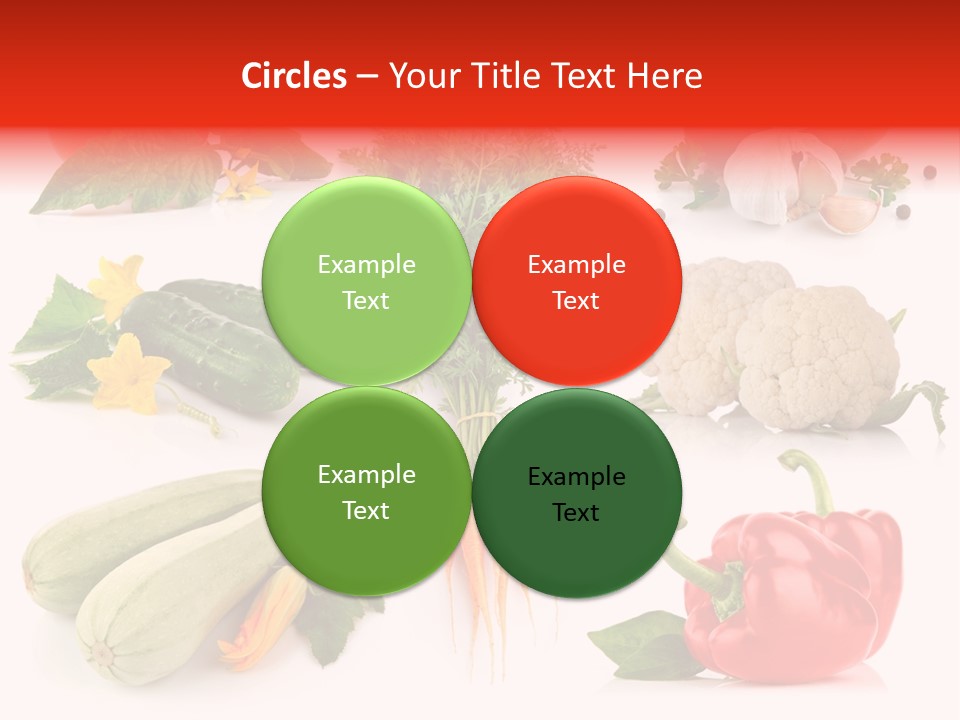 Circles – Your Title Text Here

Example Text

Example Text

Example Text

Example Text